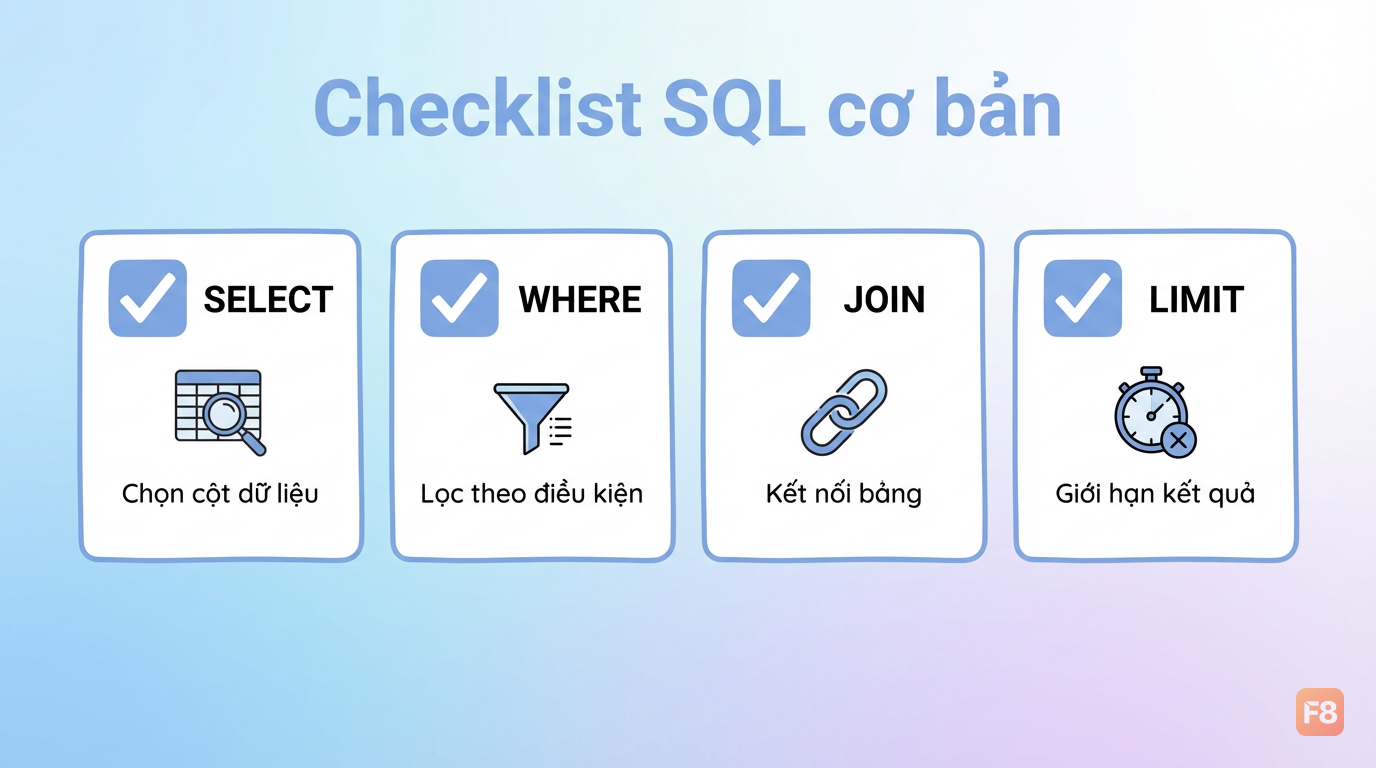 Checklist SQL cơ bản

SELECT

Chọn cột dữ liệu

WHERE

Lọc theo điều kiện

JOIN

Kết nối bảng

LIMIT

Giới hạn kết quả

F8